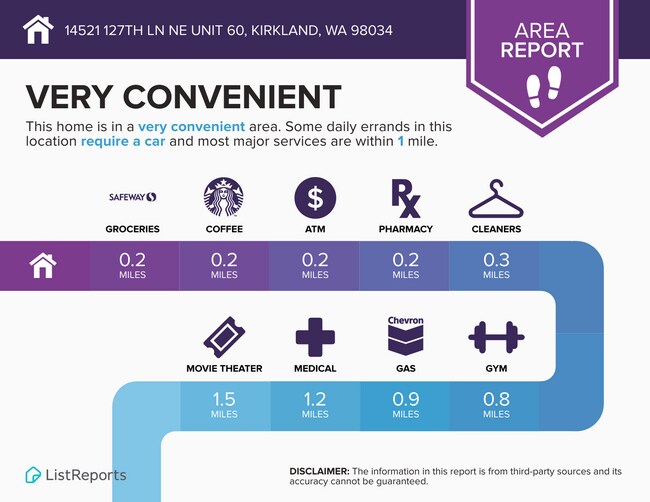 14521 127TH LN NE UNIT 60, KIRKLAND, WA 98034

AREA REPORT

VERY CONVENIENT

This home is in a very convenient area. Some daily errands in this location require a car and most major services are within 1 mile.

SAFEWAY

GROCERIES
0.2
MILES

COFFEE
0.2
MILES

$
ATM
0.2
MILES

Rx
PHARMACY
0.2
MILES

CLEANERS
0.3
MILES

MOVIE THEATER
1.5
MILES

MEDICAL
1.2
MILES

Chevron
GAS
0.9
MILES

GYM
0.8
MILES

ListReports

DISCLAIMER: The information in this report is from third-party sources and its accuracy cannot be guaranteed.